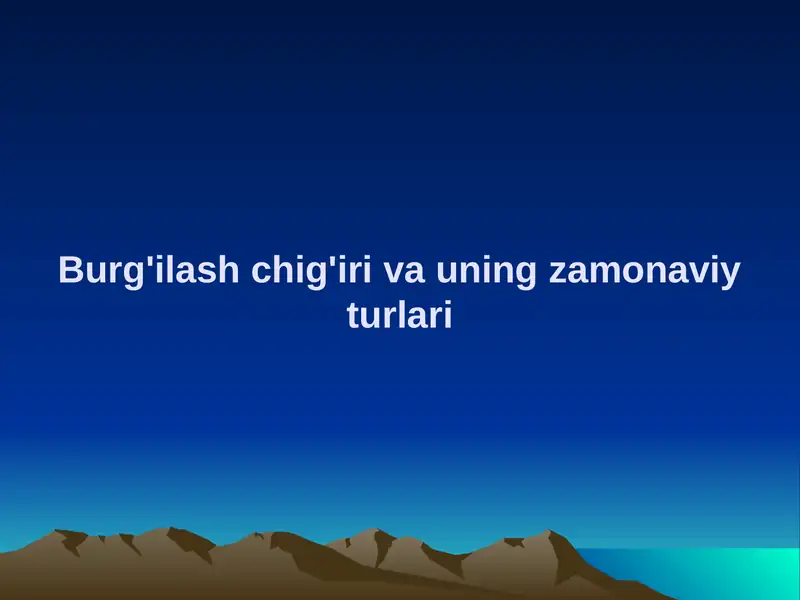 Burg'ilash chig'iri va uning zamonaviy turlari